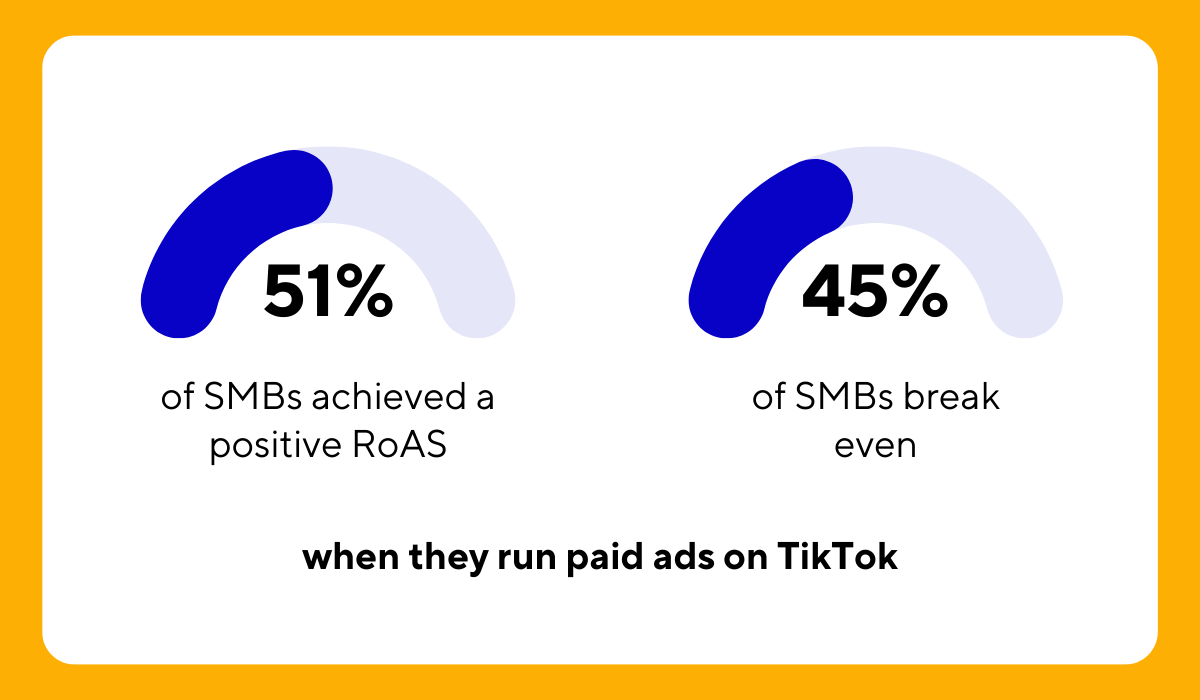 51%

of SMBs achieved a positive RoAS

45%

of SMBs break even

when they run paid ads on TikTok